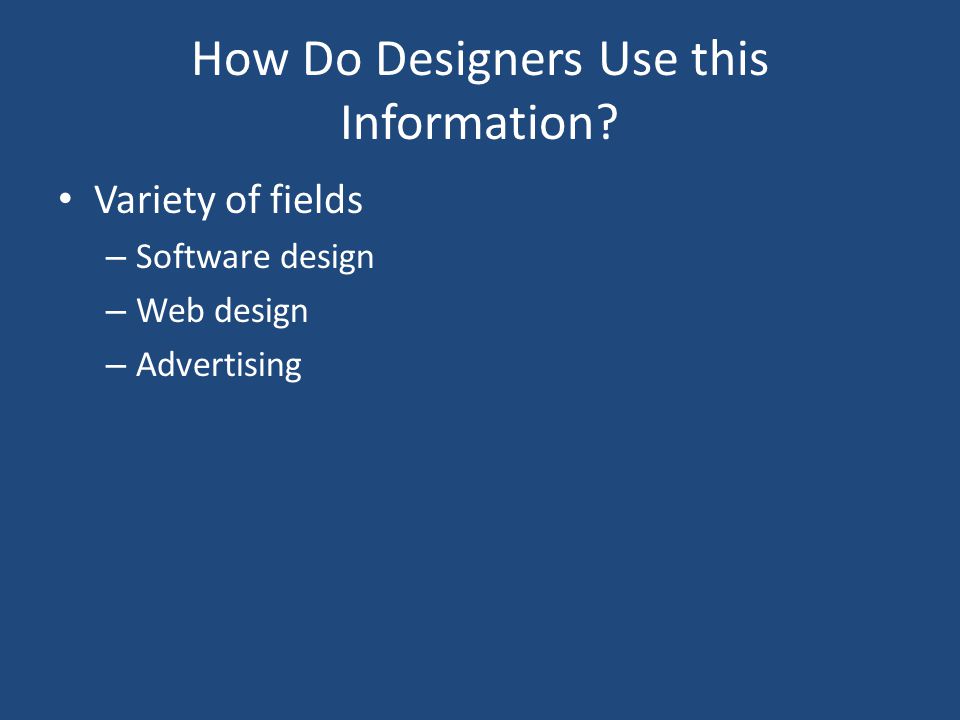 How Do Designers Use this Information?

• Variety of fields
– Software design
– Web design
– Advertising